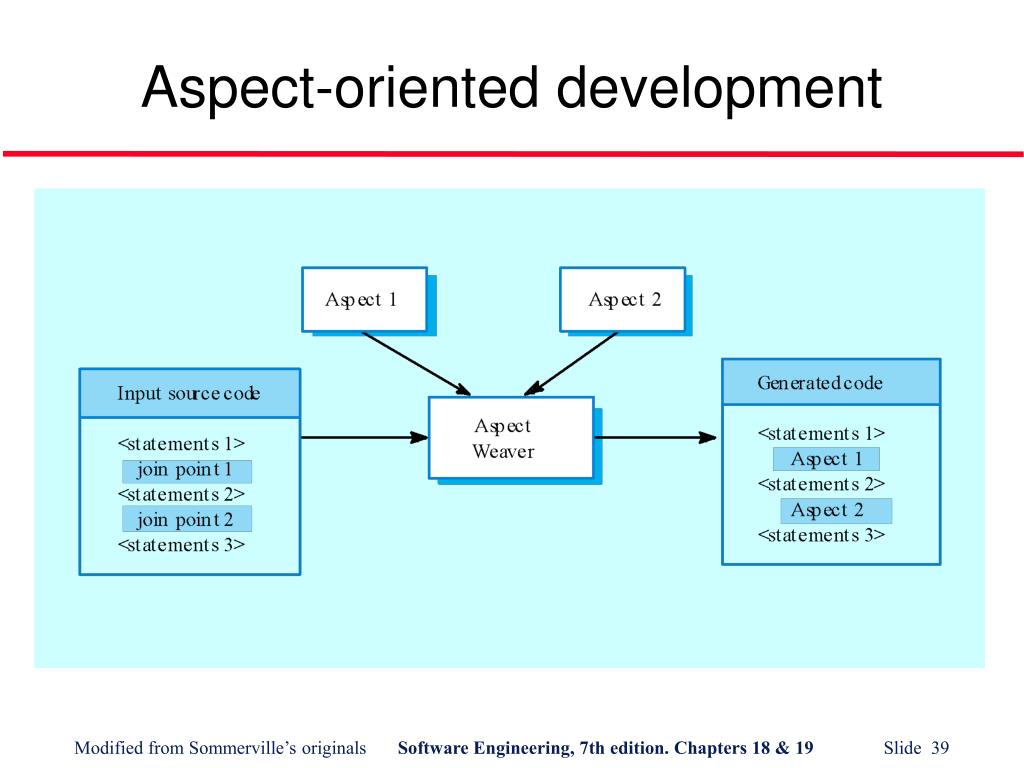 Aspect-oriented development

Aspect 1

Aspect 2

Input source code

<statements 1>
join point 1
<statements 2>
join point 2
<statements 3>

Aspect Weaver

Generated code

<statements 1>
Aspect 1
<statements 2>
Aspect 2
<statements 3>

Modified from Sommerville's originals Software Engineering, 7th edition. Chapters 18 & 19 Slide 39